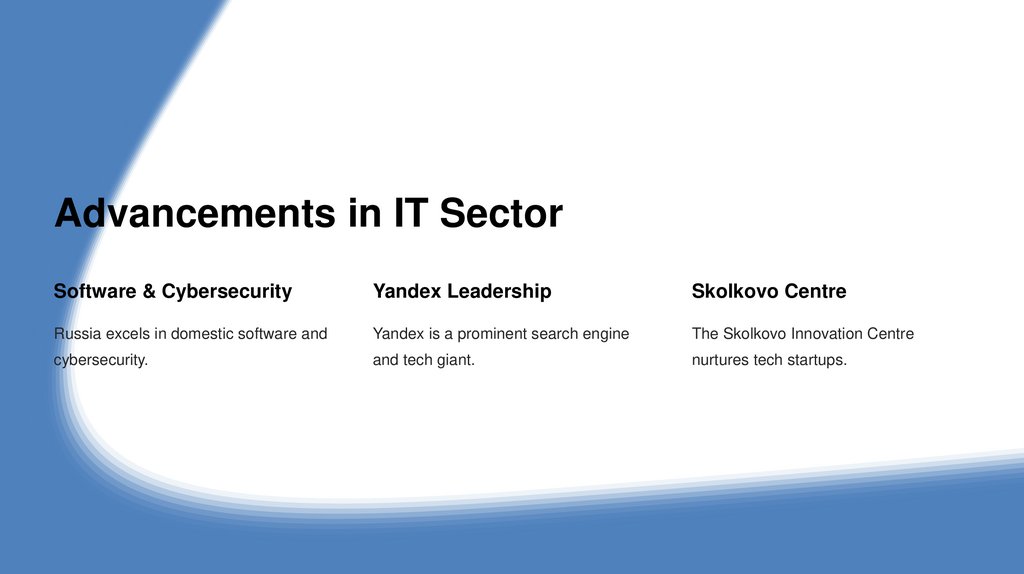 Advancements in IT Sector

Software & Cybersecurity

Russia excels in domestic software and cybersecurity.

Yandex Leadership

Yandex is a prominent search engine and tech giant.

Skolkovo Centre

The Skolkovo Innovation Centre nurtures tech startups.